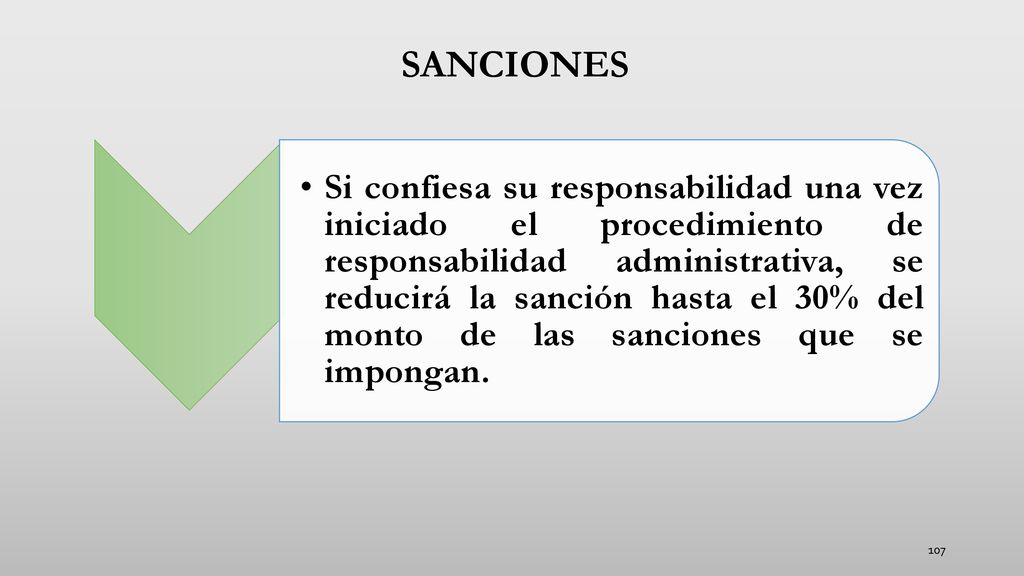 SANCIONES

• Si confiesa su responsabilidad una vez iniciado el procedimiento de responsabilidad administrativa, se reducirá la sanción hasta el 30% del monto de las sanciones que se impongan.

107